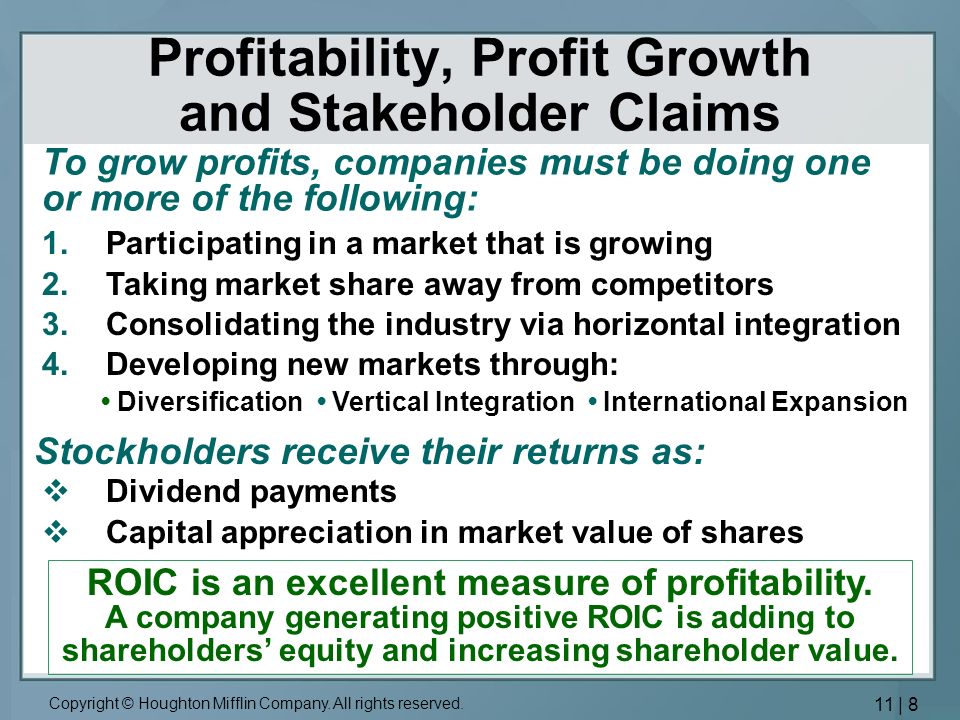 Profitability, Profit Growth and Stakeholder Claims

To grow profits, companies must be doing one or more of the following:

1. Participating in a market that is growing
2. Taking market share away from competitors
3. Consolidating the industry via horizontal integration
4. Developing new markets through:
• Diversification • Vertical Integration • International Expansion

Stockholders receive their returns as:

❖ Dividend payments
❖ Capital appreciation in market value of shares

ROIC is an excellent measure of profitability.
A company generating positive ROIC is adding to shareholders' equity and increasing shareholder value.

Copyright © Houghton Mifflin Company. All rights reserved.

11 | 8